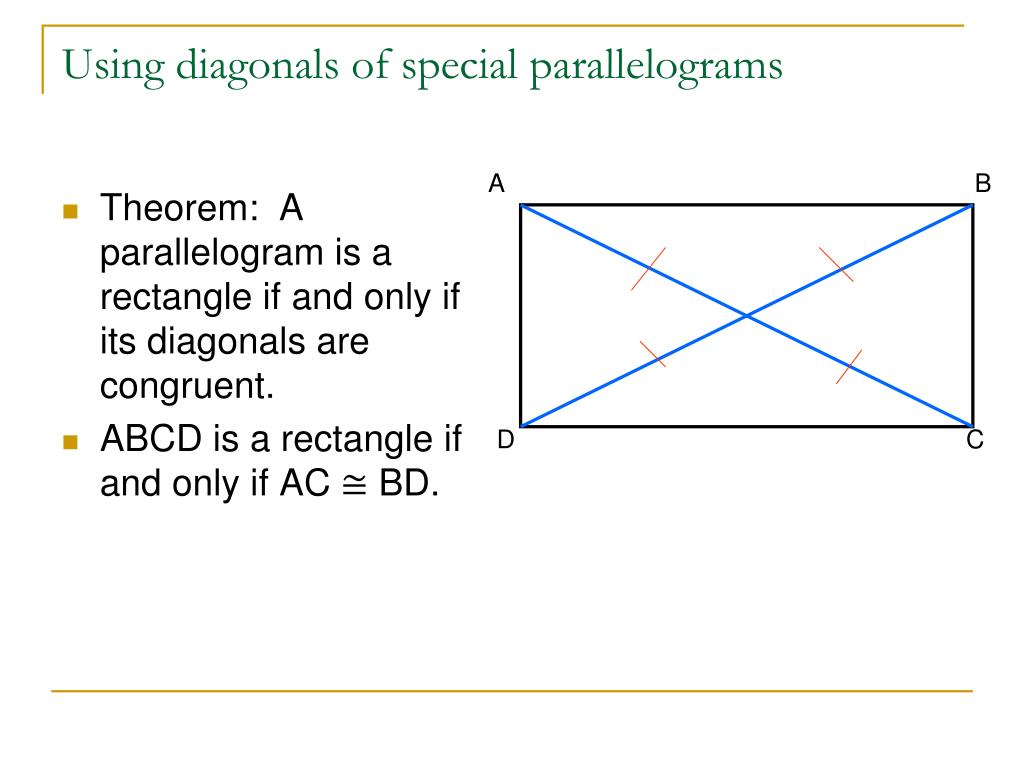 Using diagonals of special parallelograms

- Theorem: A parallelogram is a rectangle if and only if its diagonals are congruent.
- ABCD is a rectangle if and only if AC $\cong$ BD.

A B D C